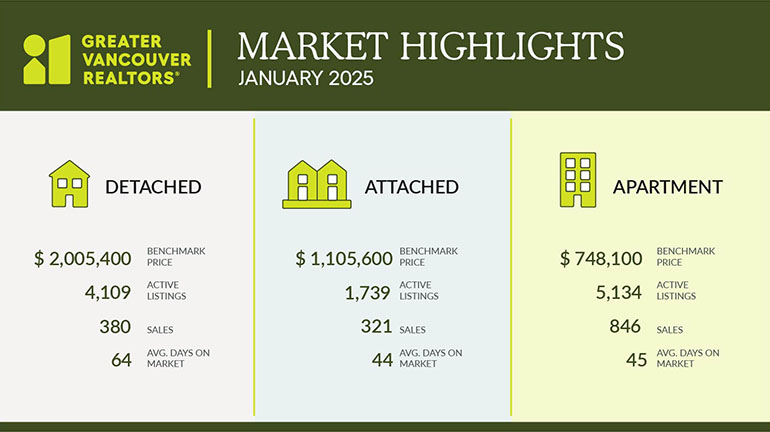 GREATER VANCOUVER REALTORS®

MARKET HIGHLIGHTS
JANUARY 2025

DETACHED

$ 2,005,400 BENCHMARK PRICE
4,109 ACTIVE LISTINGS
380 SALES
64 AVG. DAYS ON MARKET

ATTACHED

$ 1,105,600 BENCHMARK PRICE
1,739 ACTIVE LISTINGS
321 SALES
44 AVG. DAYS ON MARKET

APARTMENT

$ 748,100 BENCHMARK PRICE
5,134 ACTIVE LISTINGS
846 SALES
45 AVG. DAYS ON MARKET